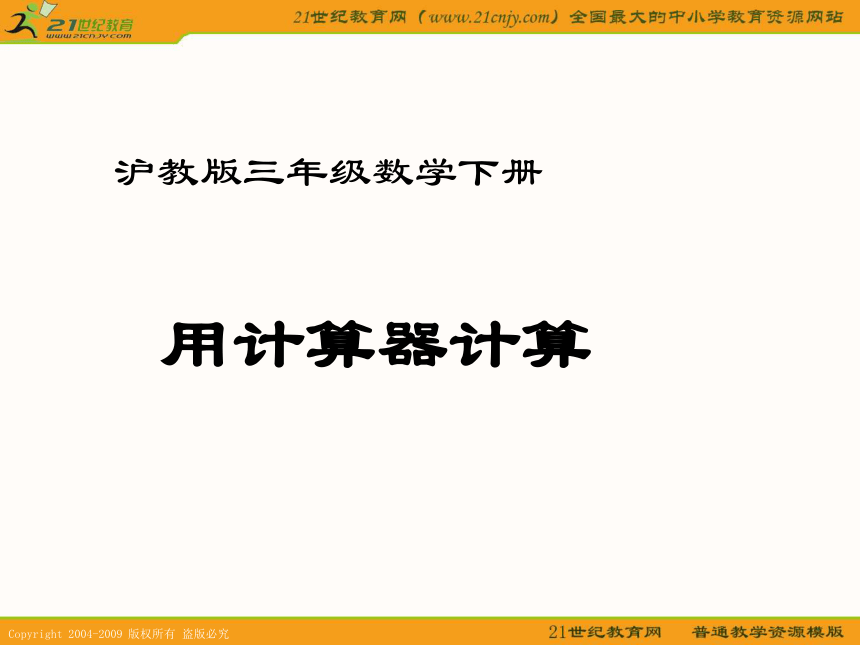 21世纪教育
www.21cnjy.com

21世纪教育网（www.21cnjy.com）全国最大的中小学教育资源网站

沪教版三年级数学下册

用计算器计算

Copyright 2004-2009 版权所有 盗版必究

21世纪教育网 普通教学资源模版